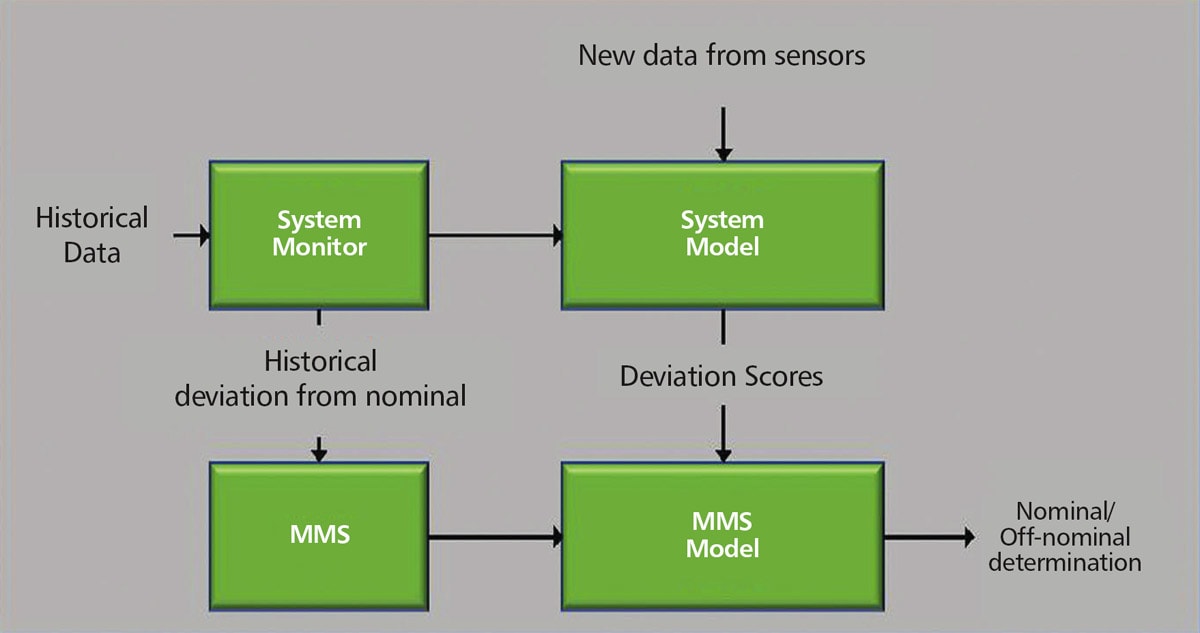 New data from sensors

Historical Data

System Monitor

System Model

Historical deviation from nominal

Deviation Scores

MMS

MMS Model

Nominal/ Off-nominal determination